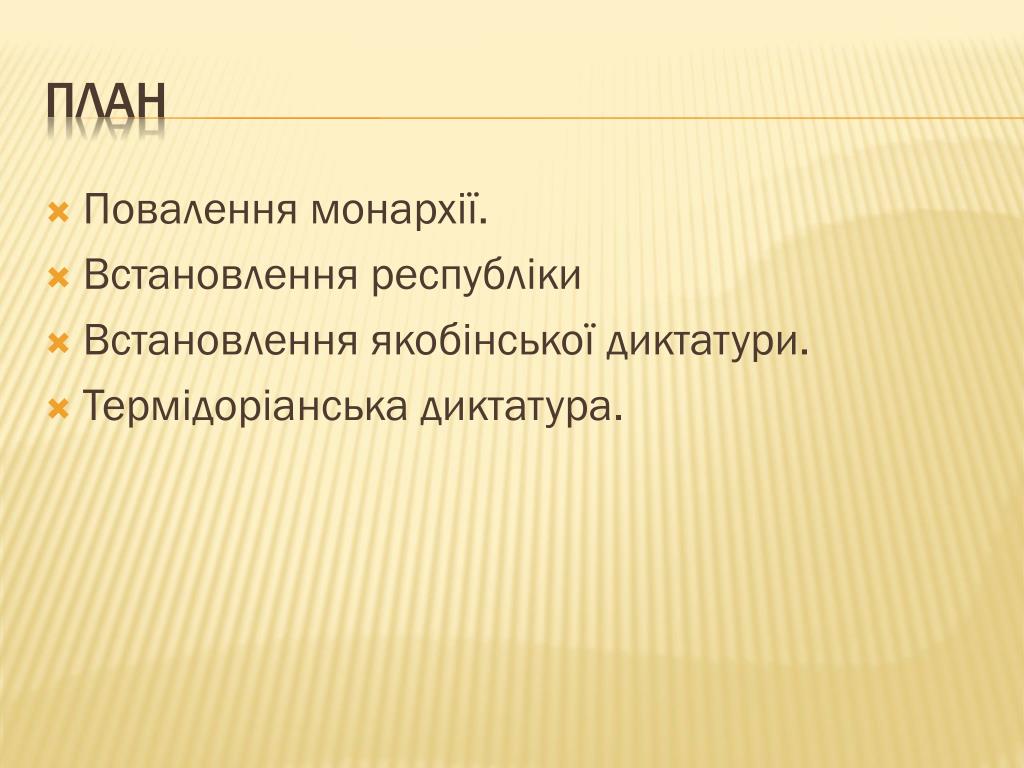 ПЛАН

Повалення монархії.
Встановлення республіки
Встановлення якобінської диктатури.
Термідоріанська диктатура.